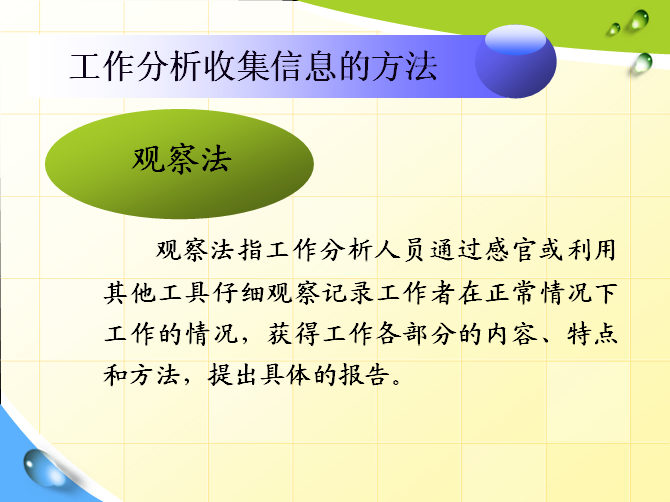 工作分析收集信息的方法

观察法

观察法指工作分析人员通过感官或利用其他工具仔细观察记录工作者在正常情况下工作的情况，获得工作各部分的内容、特点和方法，提出具体的报告。